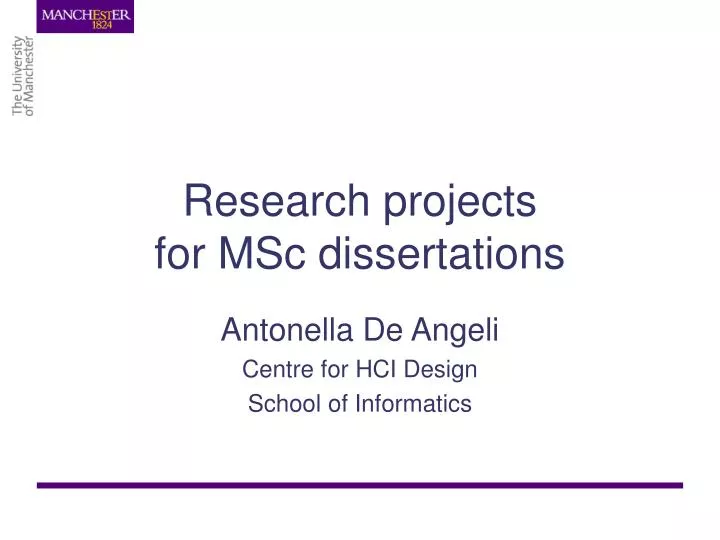 MANCHESTER
1824

The University
of Manchester

Research projects for MSc dissertations

Antonella De Angeli

Centre for HCI Design

School of Informatics